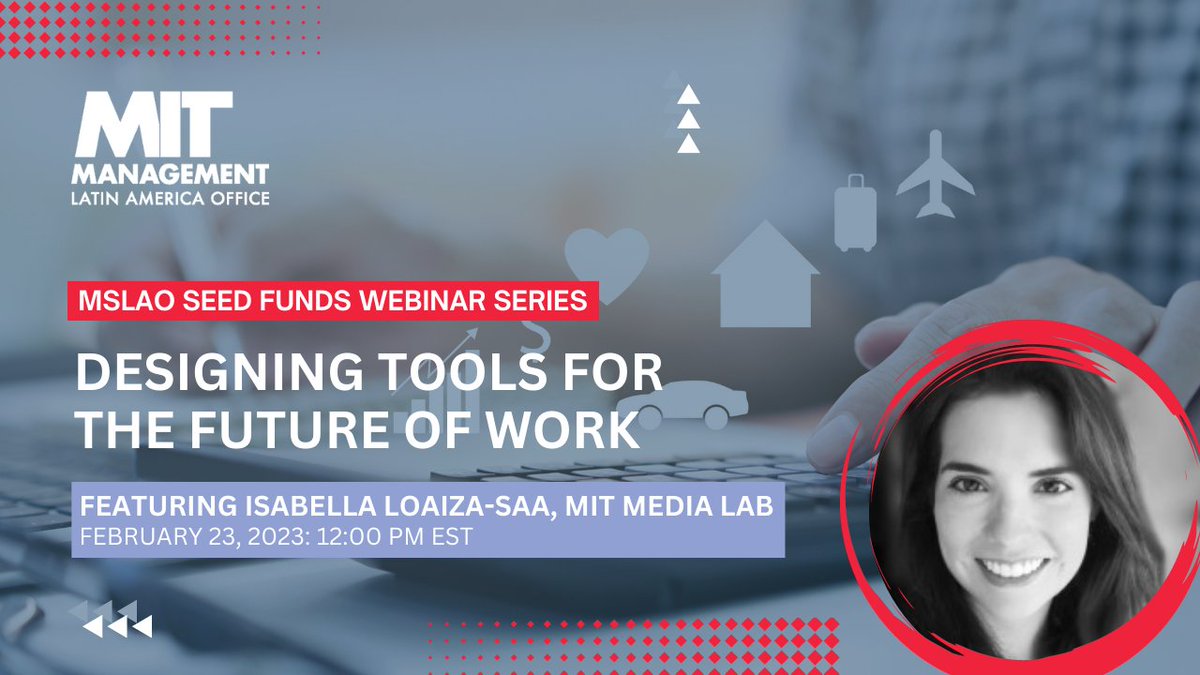 MIT MANAGEMENT LATIN AMERICA OFFICE

MSLAO SEED FUNDS WEBINAR SERIES

DESIGNING TOOLS FOR THE FUTURE OF WORK

FEATURING ISABELLA LOAIZA-SAA, MIT MEDIA LAB
FEBRUARY 23, 2023: 12:00 PM EST